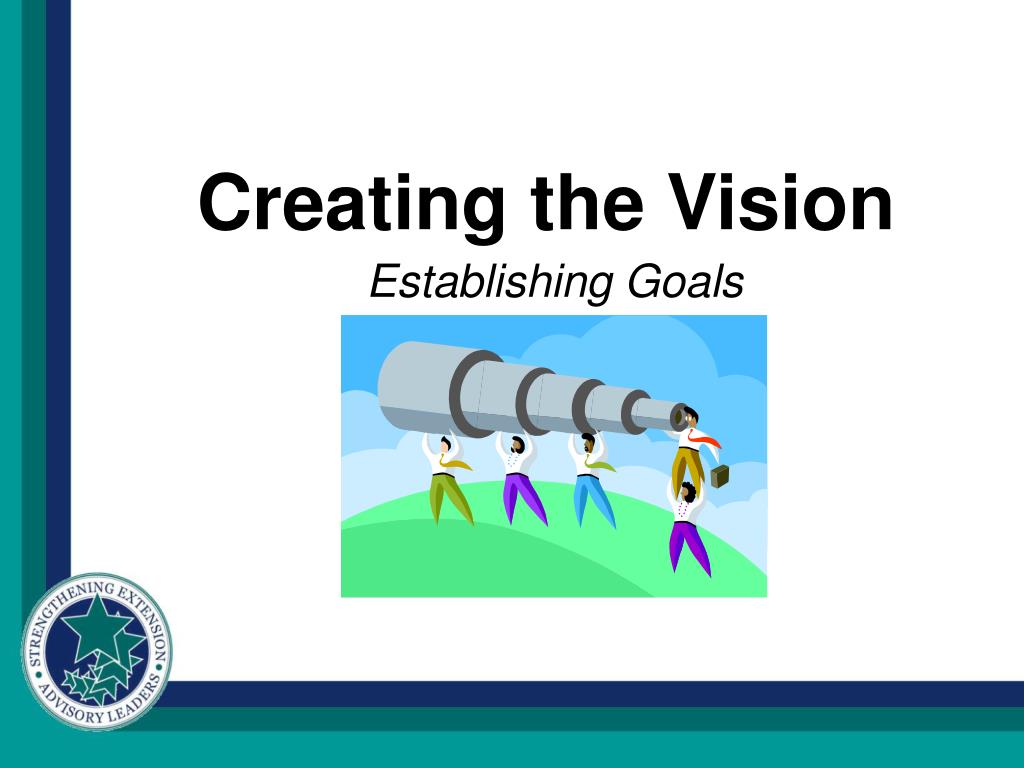 Creating the Vision

Establishing Goals

STRENGTHENING EXTENSION
ADVISORY LEADERS